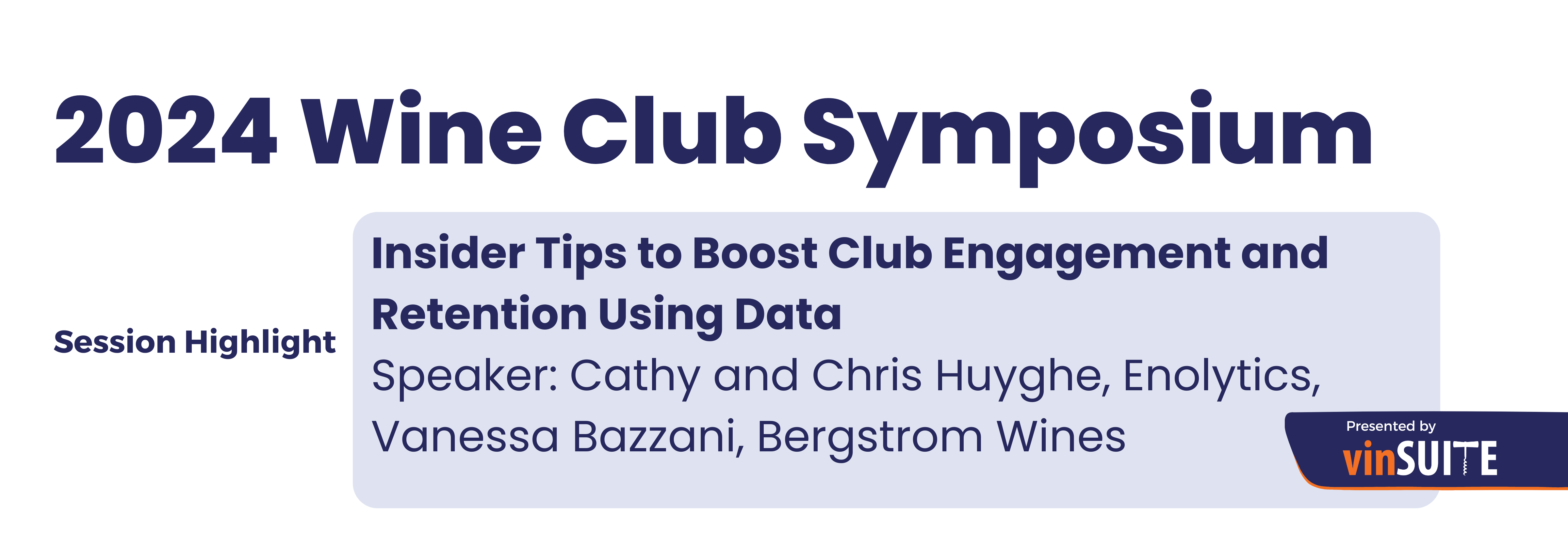 2024 Wine Club Symposium

Session Highlight

Insider Tips to Boost Club Engagement and Retention Using Data

Speaker: Cathy and Chris Huyghe, Enolytics, Vanessa Bazzani, Bergstrom Wines

Presented by
vinSUITE